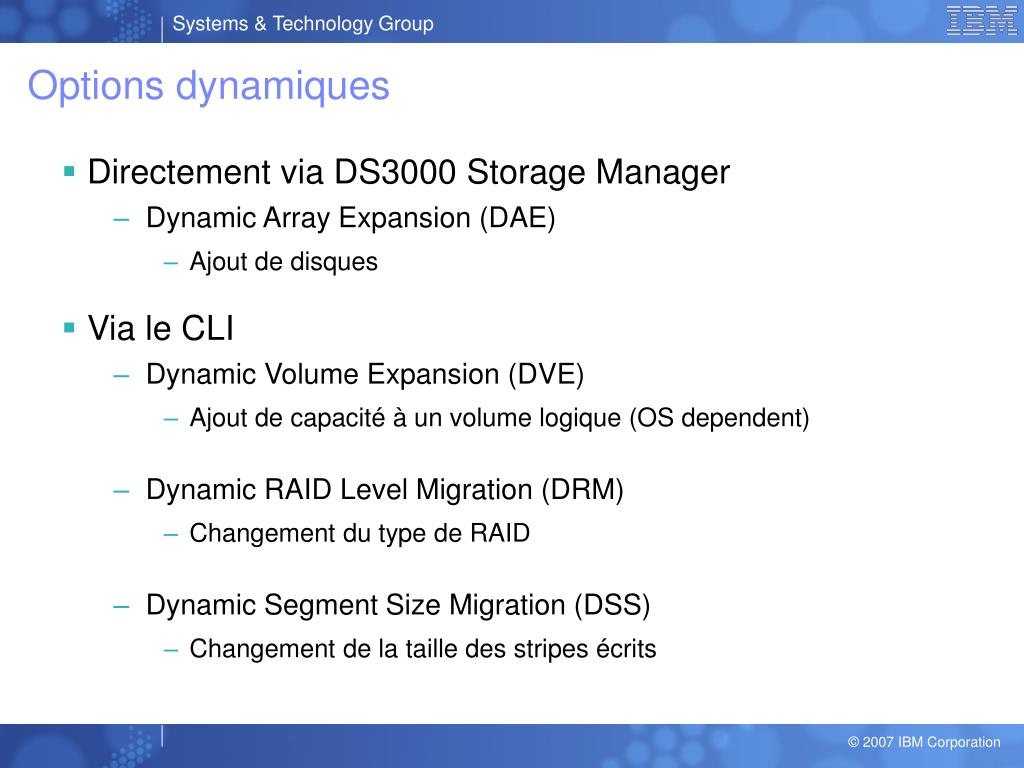 Systems & Technology Group

IBM

Options dynamiques

▪ Directement via DS3000 Storage Manager
– Dynamic Array Expansion (DAE)
– Ajout de disques

▪ Via le CLI
– Dynamic Volume Expansion (DVE)
– Ajout de capacité à un volume logique (OS dependent)

– Dynamic RAID Level Migration (DRM)
– Changement du type de RAID

– Dynamic Segment Size Migration (DSS)
– Changement de la taille des stripes écrits

© 2007 IBM Corporation